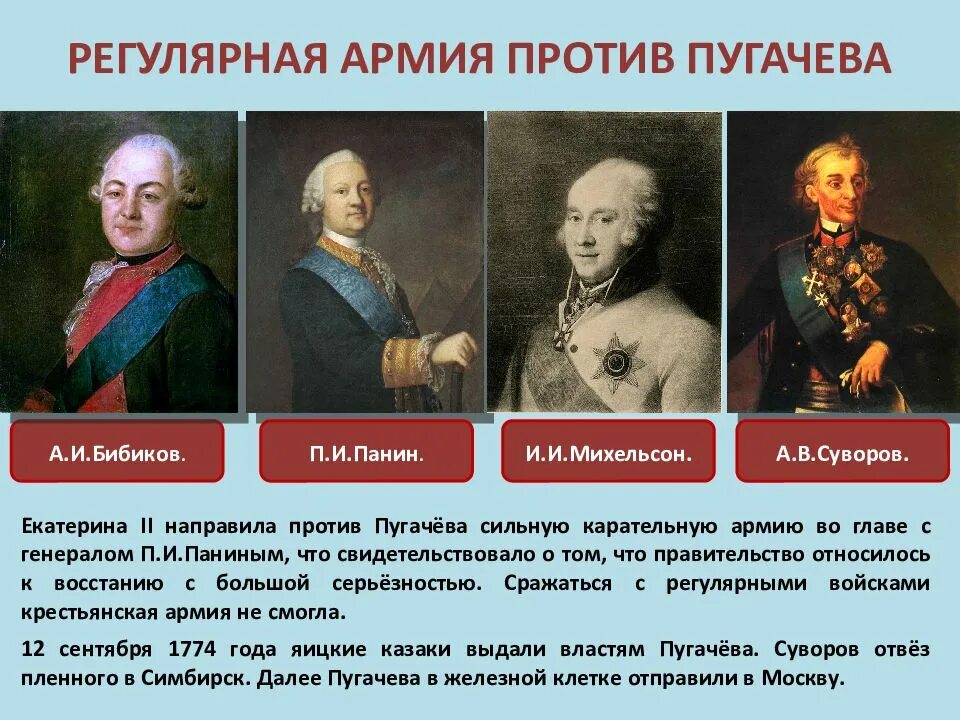 РЕГУЛЯРНАЯ АРМИЯ ПРОТИВ ПУГАЧЕВА

А.И.Бибиков.

П.И.Панин.

И.И.Михельсон.

А.В.Суворов.

Екатерина II направила против Пугачёва сильную карательную армию во главе с генералом П.И.Паниным, что свидетельствовало о том, что правительство относилось к восстанию с большой серьёзностью. Сражаться с регулярными войсками крестьянская армия не смогла.

12 сентября 1774 года яицкие казаки выдали властям Пугачёва. Суворов отвёз пленного в Симбирск. Далее Пугачева в железной клетке отправили в Москву.